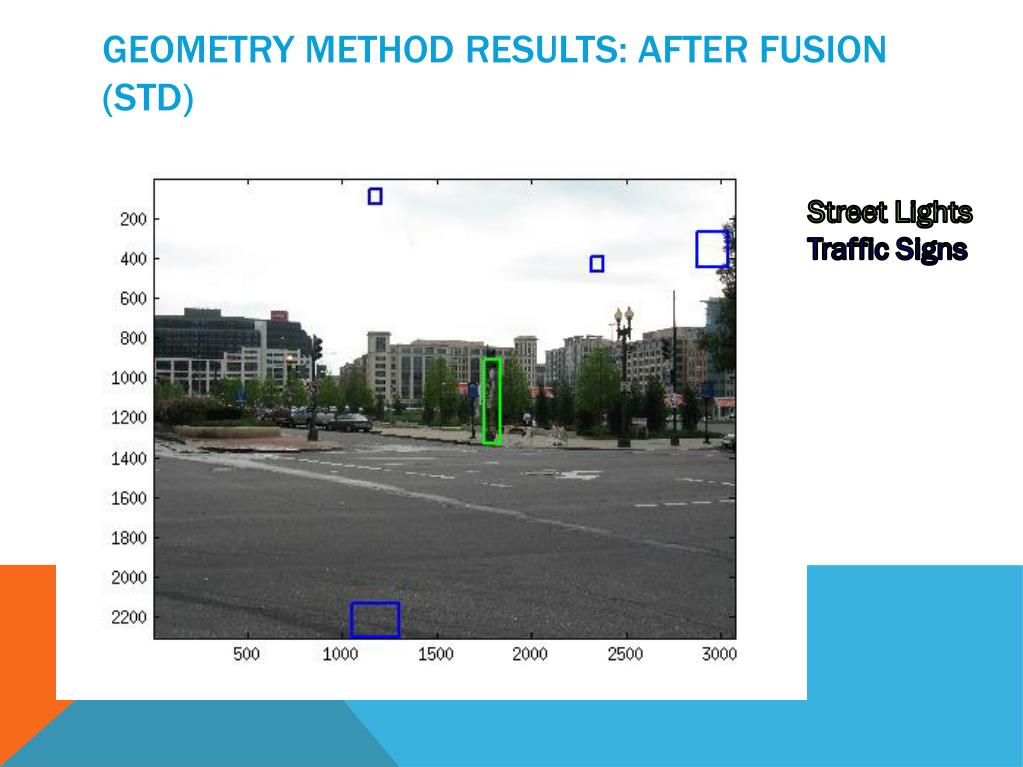 GEOMETRY METHOD RESULTS: AFTER FUSION (STD)

200
400
600
800
1000
1200
1400
1600
1800
2000
2200

500 1000 1500 2000 2500 3000

Street Lights
Traffic Signs